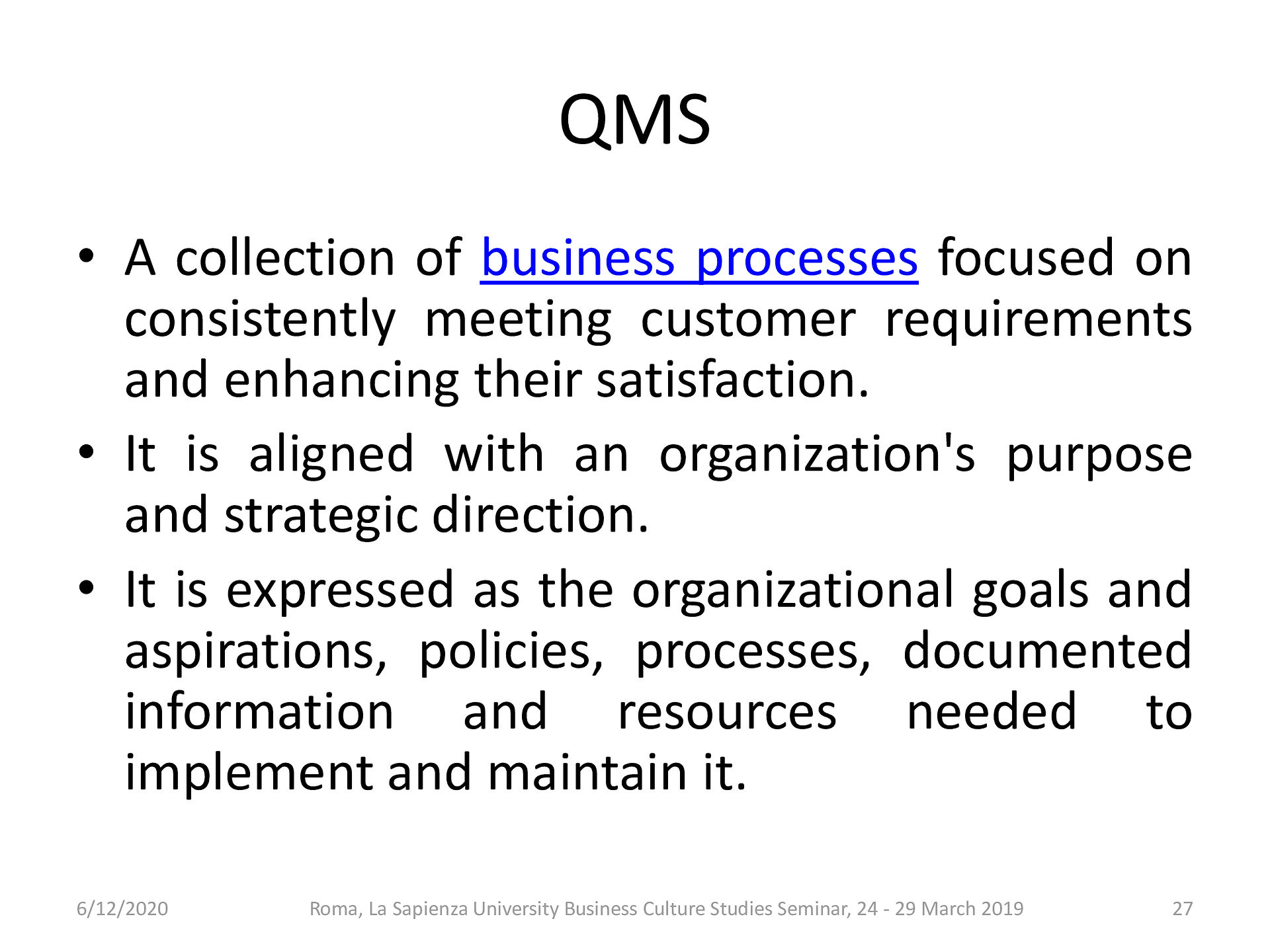 QMS

• A collection of business processes focused on consistently meeting customer requirements and enhancing their satisfaction.

• It is aligned with an organization's purpose and strategic direction.

• It is expressed as the organizational goals and aspirations, policies, processes, documented information and resources needed to implement and maintain it.

6/12/2020 Roma, La Sapienza University Business Culture Studies Seminar, 24 - 29 March 2019 27